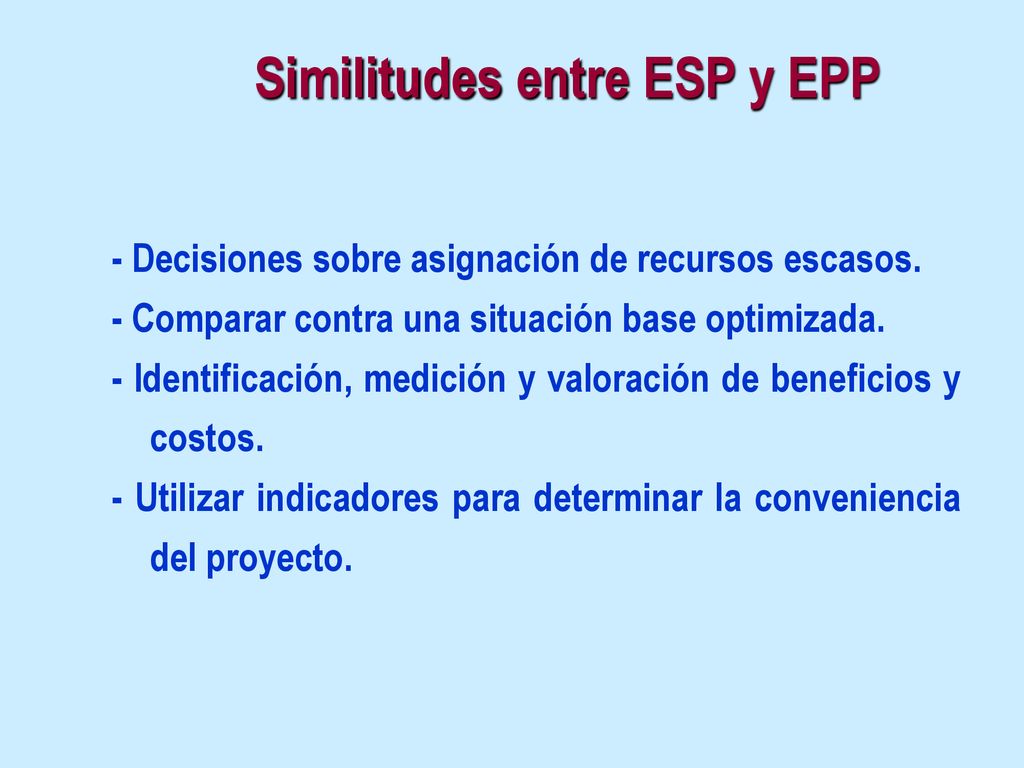 Similitudes entre ESP y EPP

- Decisiones sobre asignación de recursos escasos.

- Comparar contra una situación base optimizada.

- Identificación, medición y valoración de beneficios y costos.

- Utilizar indicadores para determinar la conveniencia del proyecto.